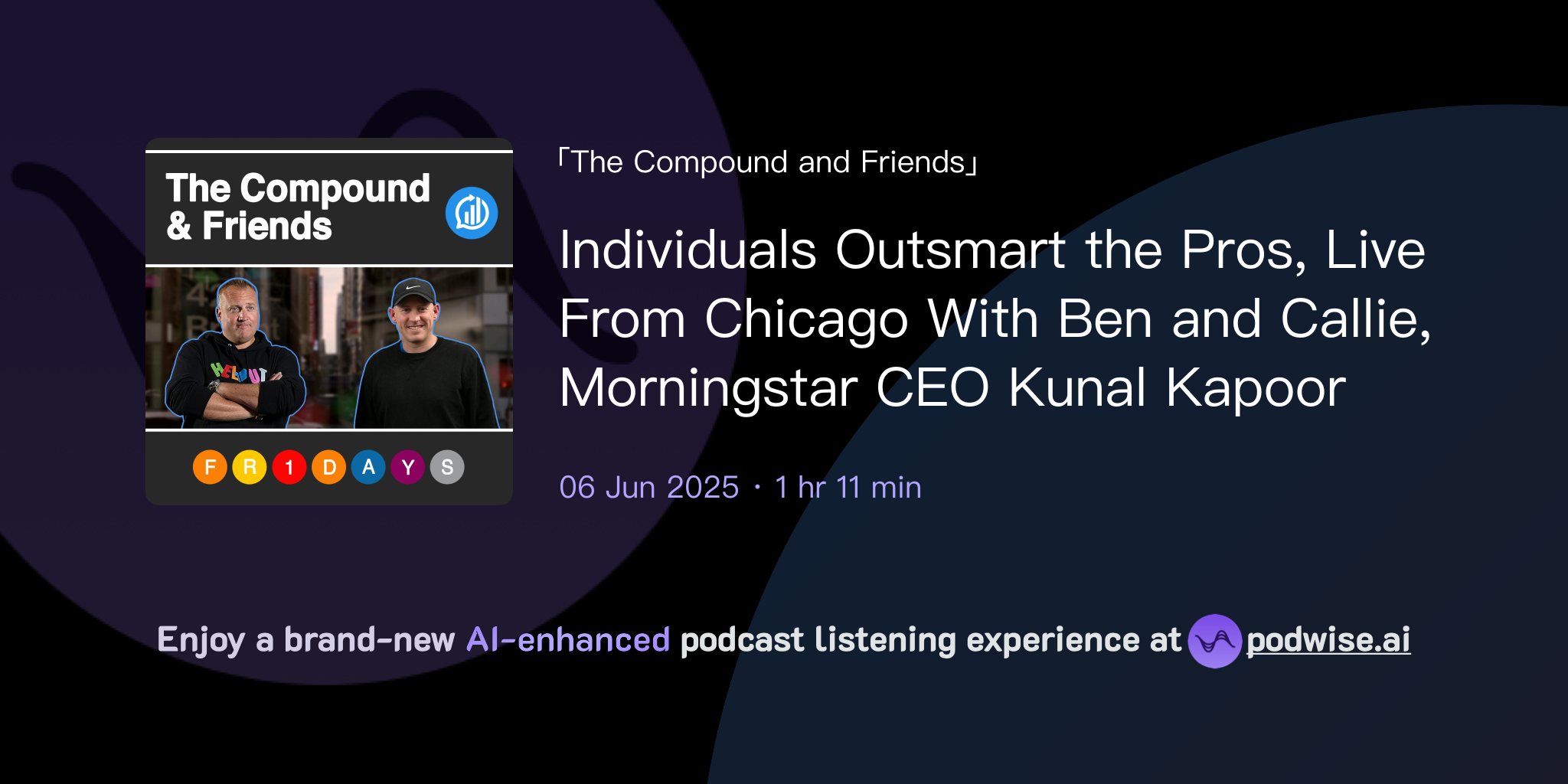 The Compound & Friends

HELLOUT

F R 1 D A Y S

「The Compound and Friends」

Individuals Outsmart the Pros, Live From Chicago With Ben and Callie, Morningstar CEO Kunal Kapoor

06 Jun 2025 · 1 hr 11 min

Enjoy a brand-new AI-enhanced podcast listening experience at podwise.ai